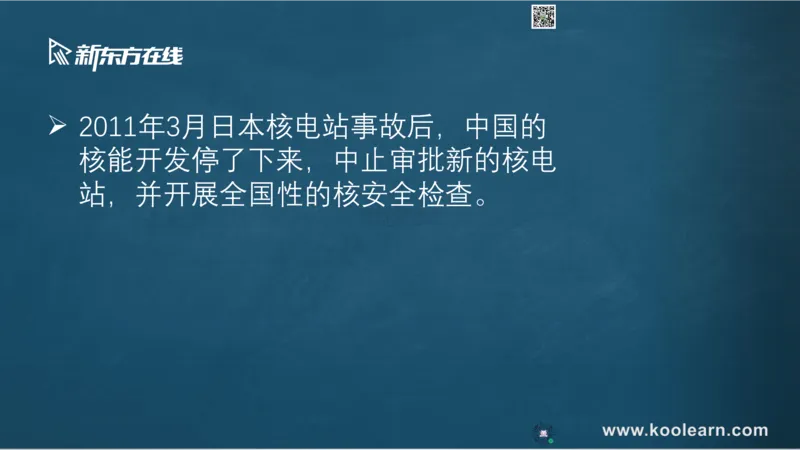 新东方在线

➢ 2011年3月日本核电站事故后，中国的核能开发停了下来，中止审批新的核电站，并开展全国性的核安全检查。

www.koolearn.com